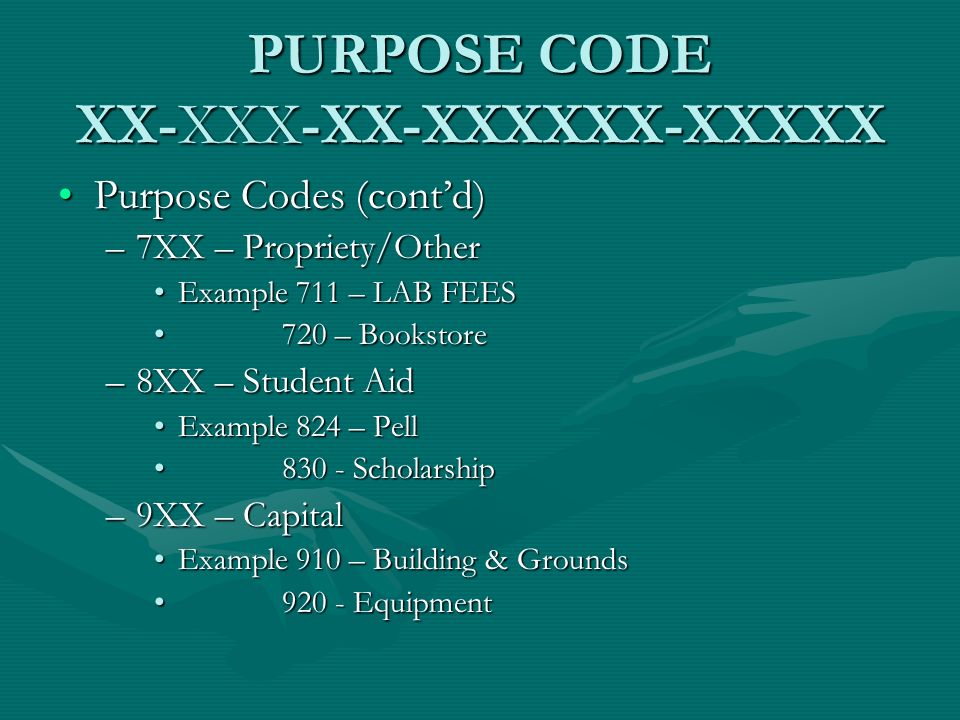 PURPOSE CODE
XX-XXX-XX-XXXXXX-XXXXX

• Purpose Codes (cont'd)
– 7XX – Propriety/Other
• Example 711 – LAB FEES
• 720 – Bookstore
– 8XX – Student Aid
• Example 824 – Pell
• 830 - Scholarship
– 9XX – Capital
• Example 910 – Building & Grounds
• 920 - Equipment